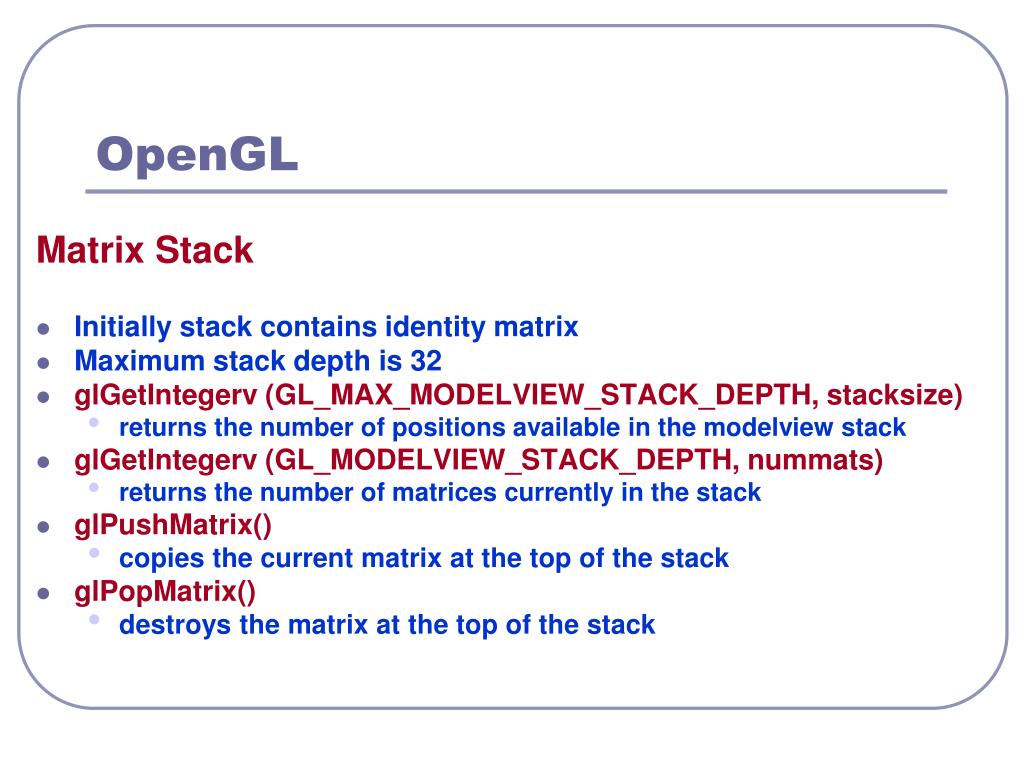 OpenGL

Matrix Stack

- Initially stack contains identity matrix
- Maximum stack depth is 32
- glGetIntegerv (GL_MAX_MODELVIEW_STACK_DEPTH, stacksize)
  - returns the number of positions available in the modelview stack
- glGetIntegerv (GL_MODELVIEW_STACK_DEPTH, nummats)
  - returns the number of matrices currently in the stack
- glPushMatrix()
  - copies the current matrix at the top of the stack
- glPopMatrix()
  - destroys the matrix at the top of the stack